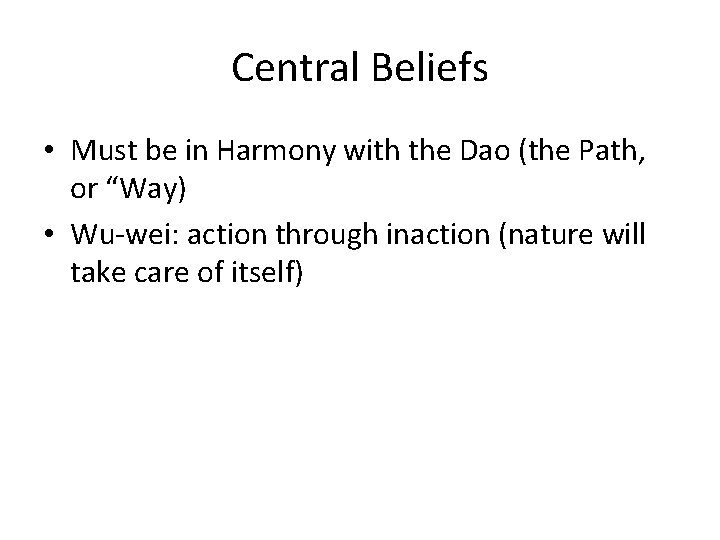 Central Beliefs

• Must be in Harmony with the Dao (the Path, or “Way)
• Wu-wei: action through inaction (nature will take care of itself)